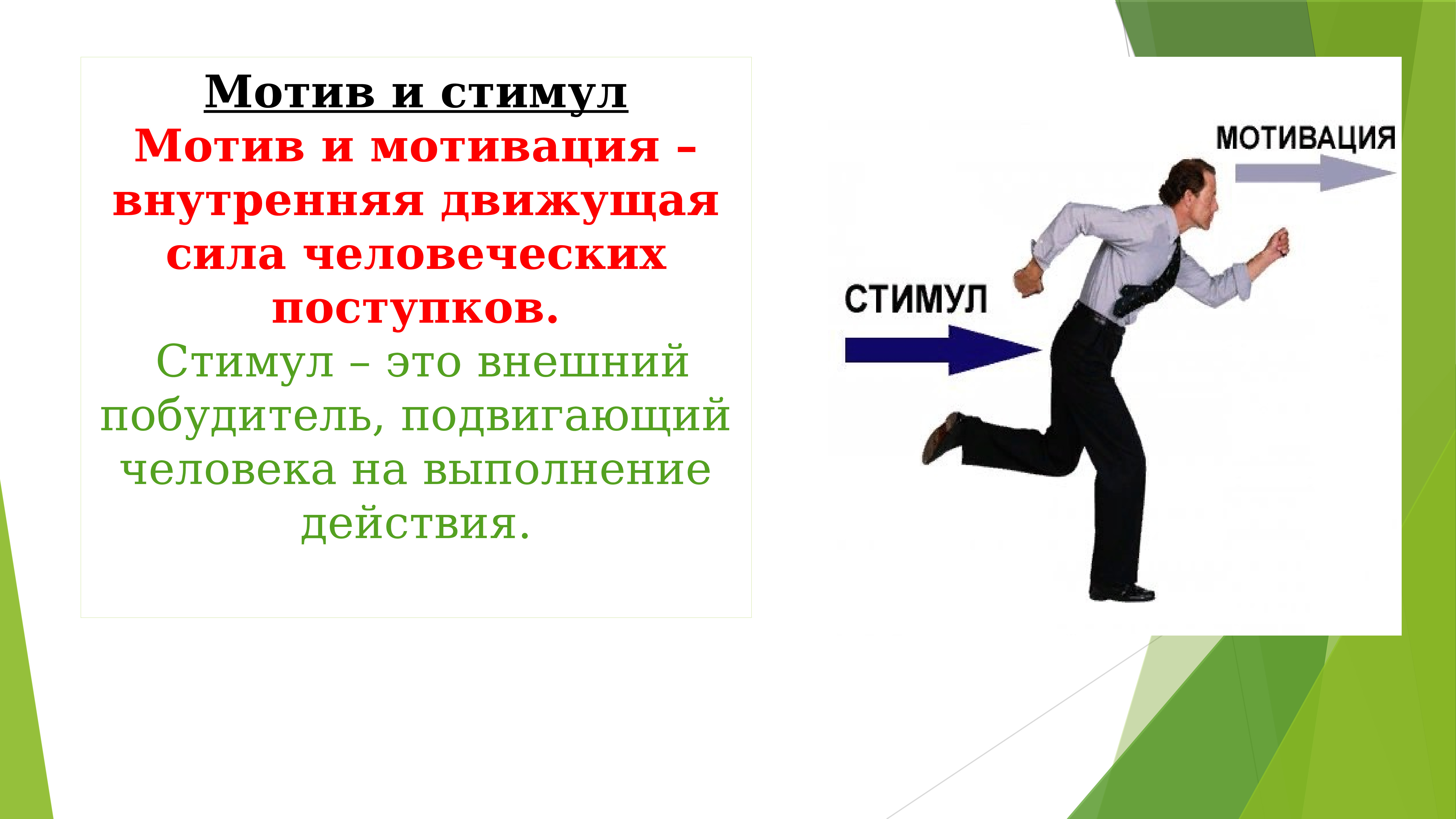 Мотив и стимул

Мотив и мотивация – внутренняя движущая сила человеческих поступков.

Стимул – это внешний побудитель, подвигающий человека на выполнение действия.

МОТИВАЦИЯ

СТИМУЛ